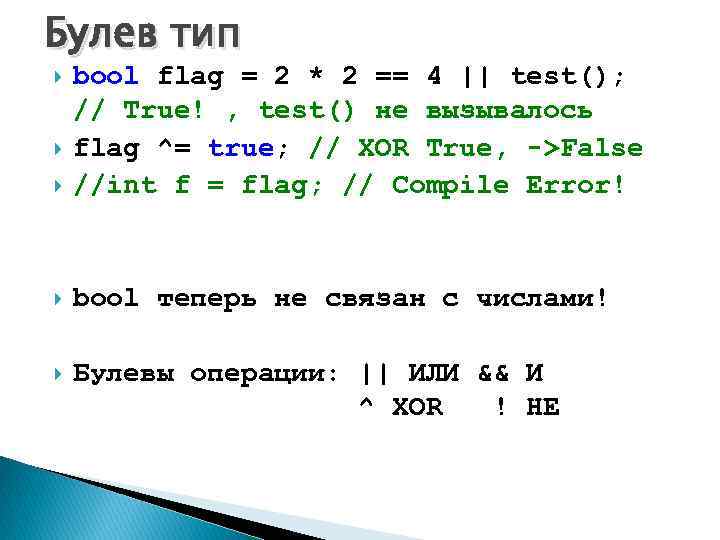 Булев тип

bool flag = 2 * 2 == 4 || test();
// True! , test() не вызывалось

flag ^= true; // XOR True, ->False

//int f = flag; // Compile Error!

bool теперь не связан с числами!

Булевы операции: || ИЛИ && И
^ XOR ! НЕ